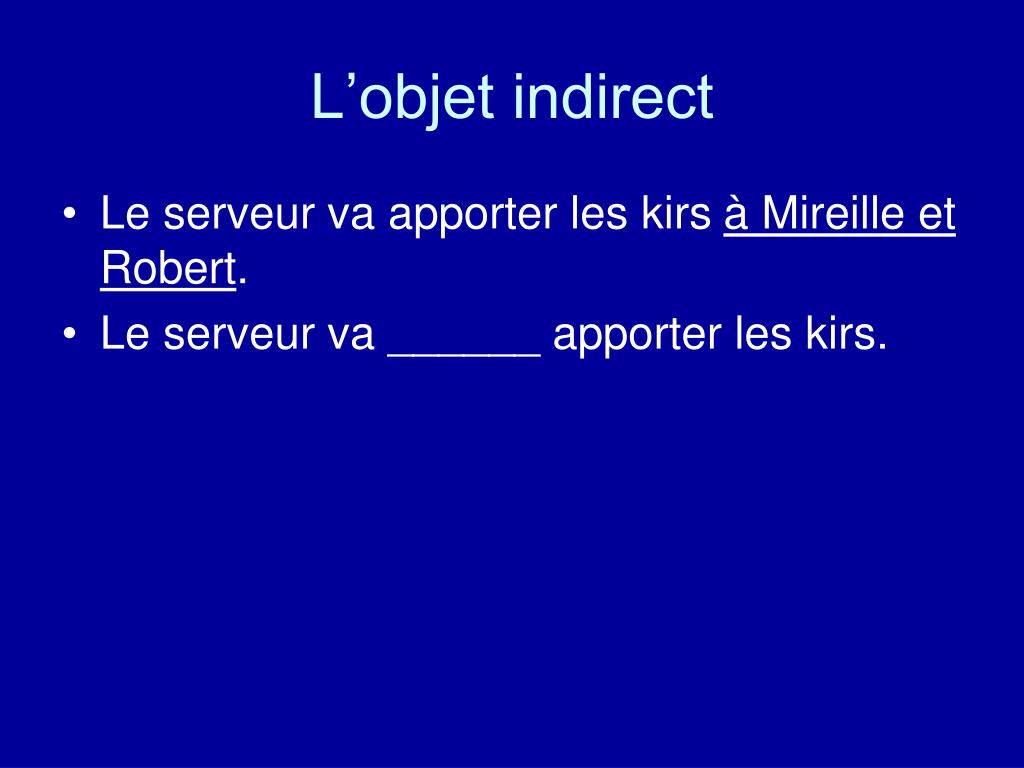 L’objet indirect

• Le serveur va apporter les kirs à Mireille et Robert.
• Le serveur va ______ apporter les kirs.